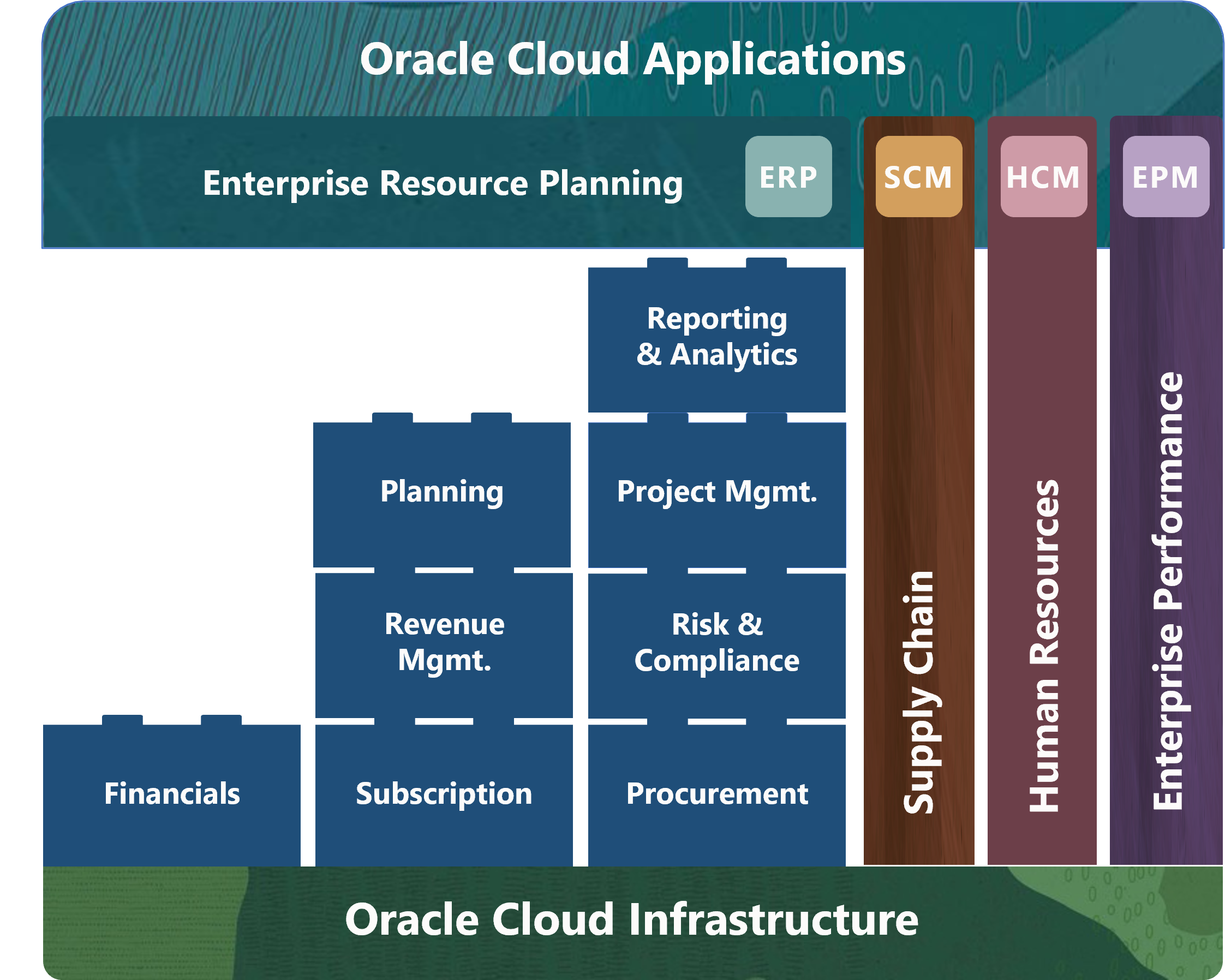 Oracle Cloud Applications

Enterprise Resource Planning

ERP

SCM

HCM

EPM

Reporting & Analytics

Planning

Project Mgmt.

Revenue Mgmt.

Risk & Compliance

Financials

Subscription

Procurement

Supply Chain

Human Resources

Enterprise Performance

Oracle Cloud Infrastructure